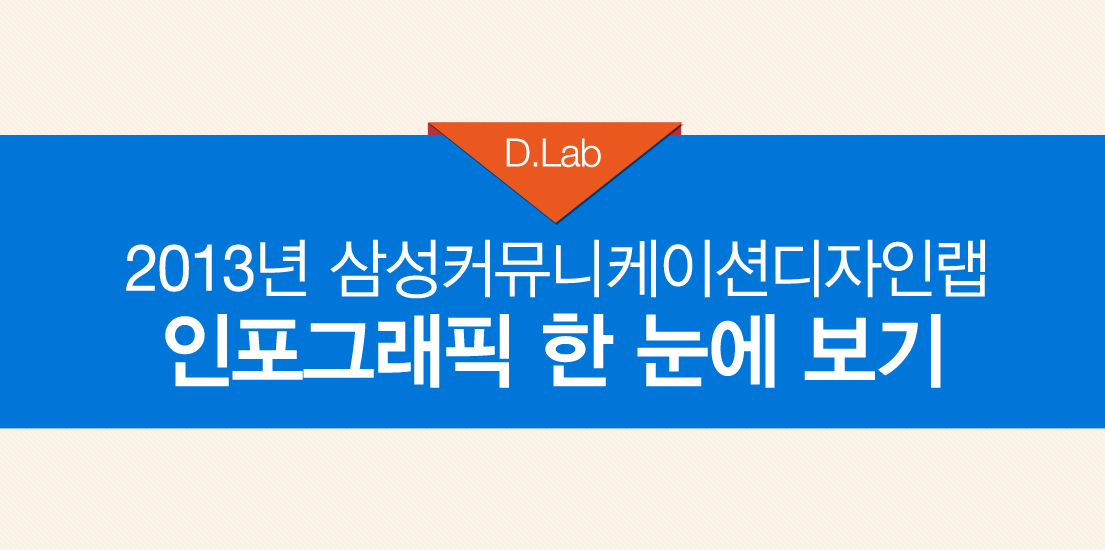 D.Lab

2013년 삼성커뮤니케이션디자인랩
인포그래픽 한 눈에 보기